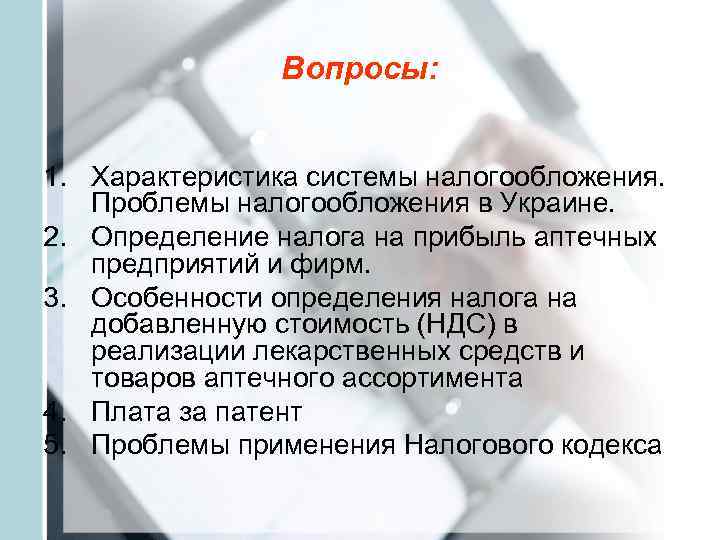 Вопросы:

1. Характеристика системы налогообложения. Проблемы налогообложения в Украине.
2. Определение налога на прибыль аптечных предприятий и фирм.
3. Особенности определения налога на добавленную стоимость (НДС) в реализации лекарственных средств и товаров аптечного ассортимента
4. Плата за патент
5. Проблемы применения Налогового кодекса